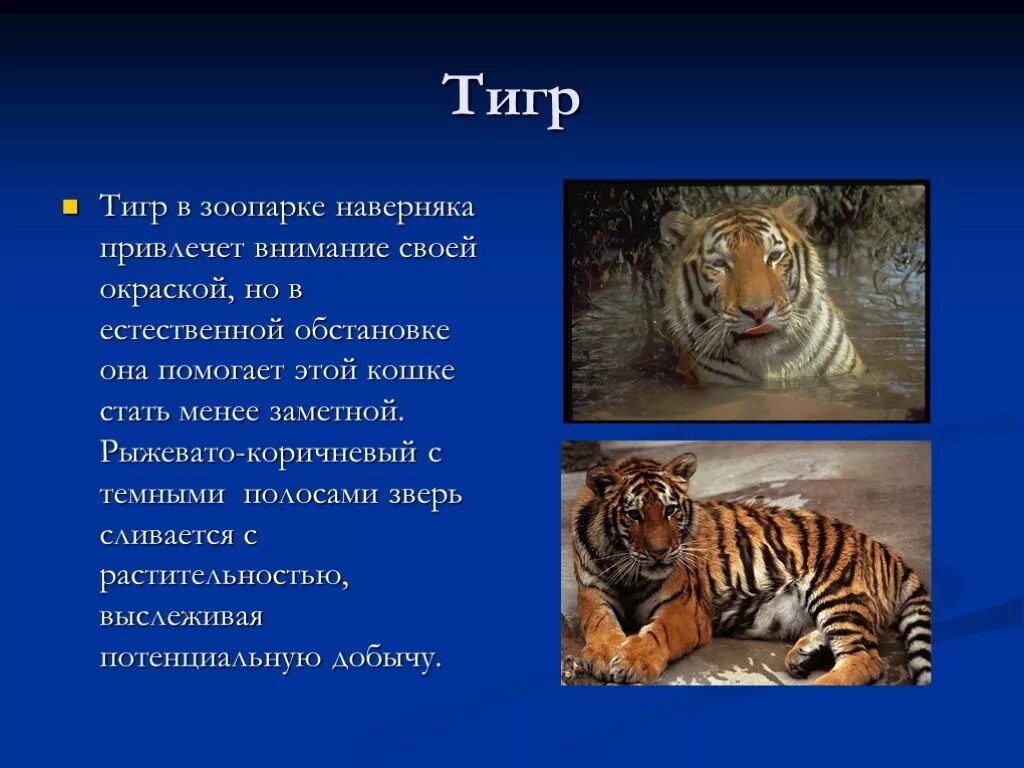 Тигр

Тигр в зоопарке наверняка привлечет внимание своей окраской, но в естественной обстановке она помогает этой кошке стать менее заметной. Рыжевато-коричневый с темными  полосами зверь сливается с растительностью, выслеживая потенциальную добычу.